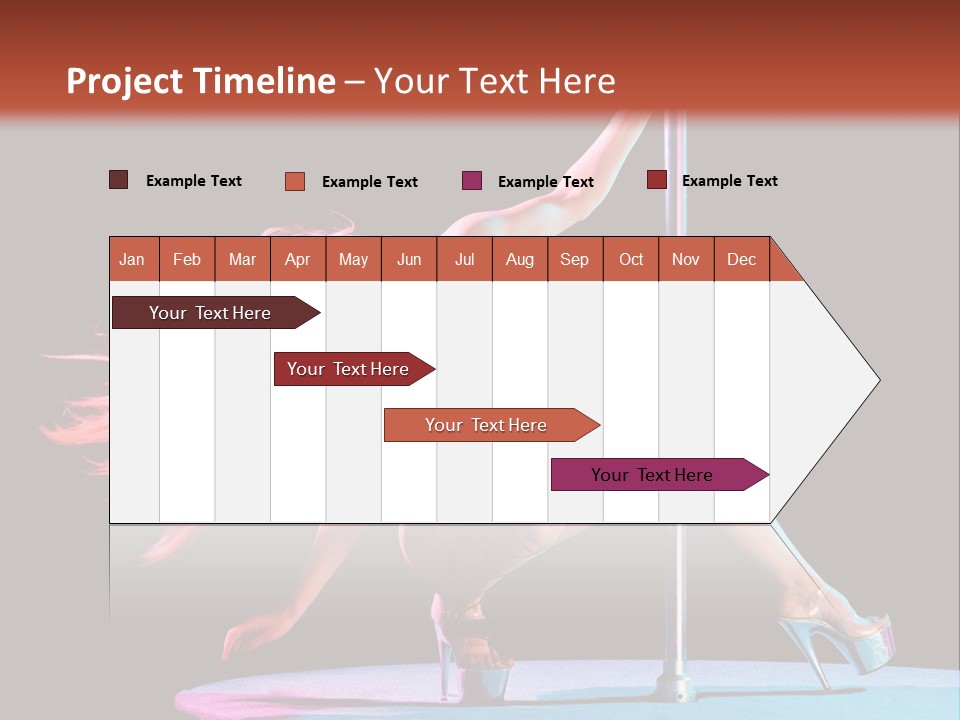 Project Timeline – Your Text Here

Example Text
Example Text
Example Text
Example Text

| Jan | Feb | Mar | Apr | May | Jun | Jul | Aug | Sep | Oct | Nov | Dec |
|---|---|---|---|---|---|---|---|---|---|---|---|

Your Text Here

Your Text Here

Your Text Here

Your Text Here